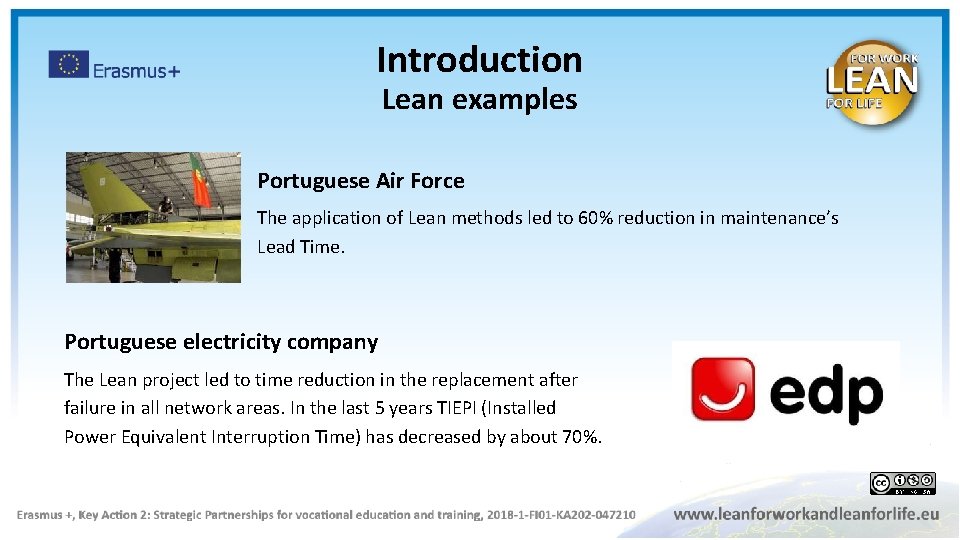 Erasmus+

Introduction
Lean examples

FOR WORK
LEAN
FOR LIFE

Portuguese Air Force

The application of Lean methods led to 60% reduction in maintenance's Lead Time.

Portuguese electricity company

The Lean project led to time reduction in the replacement after failure in all network areas. In the last 5 years TIEPI (Installed Power Equivalent Interruption Time) has decreased by about 70%.

edp

Erasmus +, Key Action 2: Strategic Partnerships for vocational education and training, 2018-1-FI01-KA202-047210

www.leanforworkandleanforlife.eu